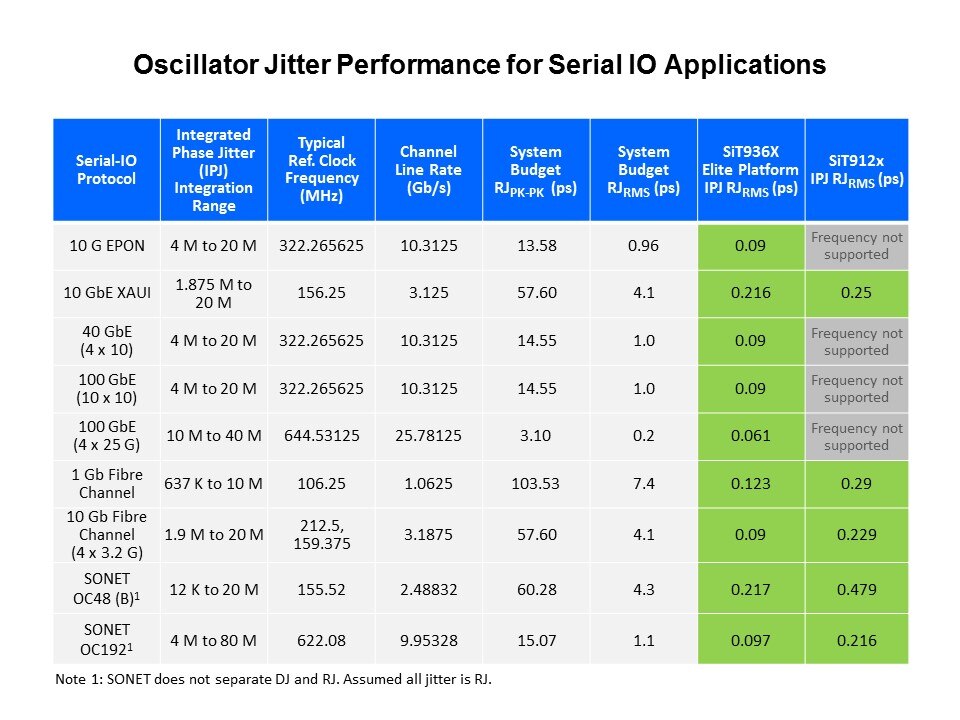 Oscillator Jitter Performance for Serial IO Applications

| Serial-IO Protocol | Integrated Phase Jitter (IPJ) Integration Range | Typical Ref. Clock Frequency (MHz) | Channel Line Rate (Gb/s) | System Budget $RJ_{PK-PK}$ (ps) | System Budget $RJ_{RMS}$ (ps) | SiT936X Elite Platform IPJ $RJ_{RMS}$ (ps) | SiT912x IPJ $RJ_{RMS}$ (ps) |
|---|---|---|---|---|---|---|---|
| 10 G EPON | 4 M to 20 M | 322.265625 | 10.3125 | 13.58 | 0.96 | 0.09 | Frequency not supported |
| 10 GbE XAUI | 1.875 M to 20 M | 156.25 | 3.125 | 57.60 | 4.1 | 0.216 | 0.25 |
| 40 GbE (4 x 10) | 4 M to 20 M | 322.265625 | 10.3125 | 14.55 | 1.0 | 0.09 | Frequency not supported |
| 100 GbE (10 x 10) | 4 M to 20 M | 322.265625 | 10.3125 | 14.55 | 1.0 | 0.09 | Frequency not supported |
| 100 GbE (4 x 25 G) | 10 M to 40 M | 644.53125 | 25.78125 | 3.10 | 0.2 | 0.061 | Frequency not supported |
| 1 Gb Fibre Channel | 637 K to 10 M | 106.25 | 1.0625 | 103.53 | 7.4 | 0.123 | 0.29 |
| 10 Gb Fibre Channel (4 x 3.2 G) | 1.9 M to 20 M | 212.5, 159.375 | 3.1875 | 57.60 | 4.1 | 0.09 | 0.229 |
| SONET OC48 (B)$^1$ | 12 K to 20 M | 155.52 | 2.48832 | 60.28 | 4.3 | 0.217 | 0.479 |
| SONET OC192$^1$ | 4 M to 80 M | 622.08 | 9.95328 | 15.07 | 1.1 | 0.097 | 0.216 |

Note 1: SONET does not separate DJ and RJ. Assumed all jitter is RJ.